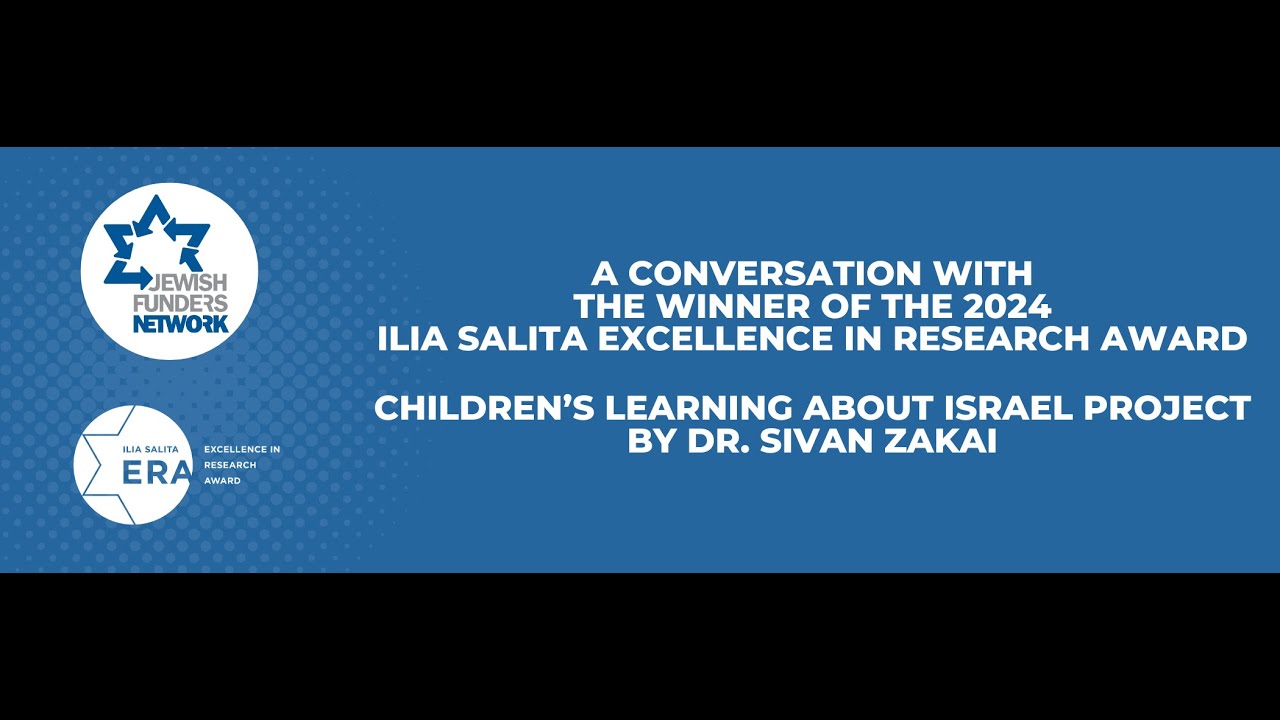 JEWISH FUNDERS NETWORK

ILIA SALITA ERA EXCELLENCE IN RESEARCH AWARD

A CONVERSATION WITH THE WINNER OF THE 2024 ILIA SALITA EXCELLENCE IN RESEARCH AWARD

CHILDREN'S LEARNING ABOUT ISRAEL PROJECT BY DR. SIVAN ZAKAI